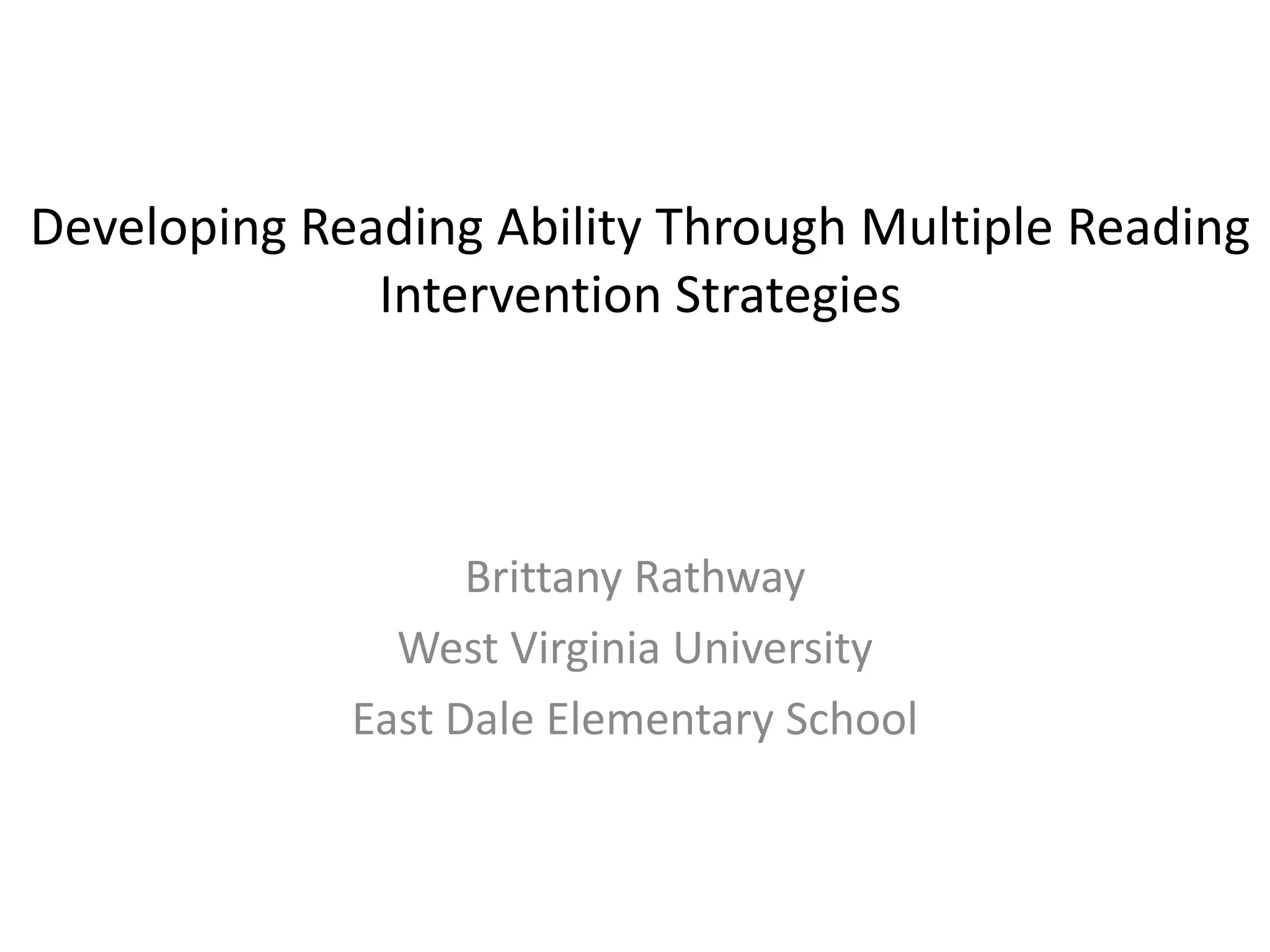 Developing Reading Ability Through Multiple Reading Intervention Strategies

Brittany Rathway

West Virginia University

East Dale Elementary School